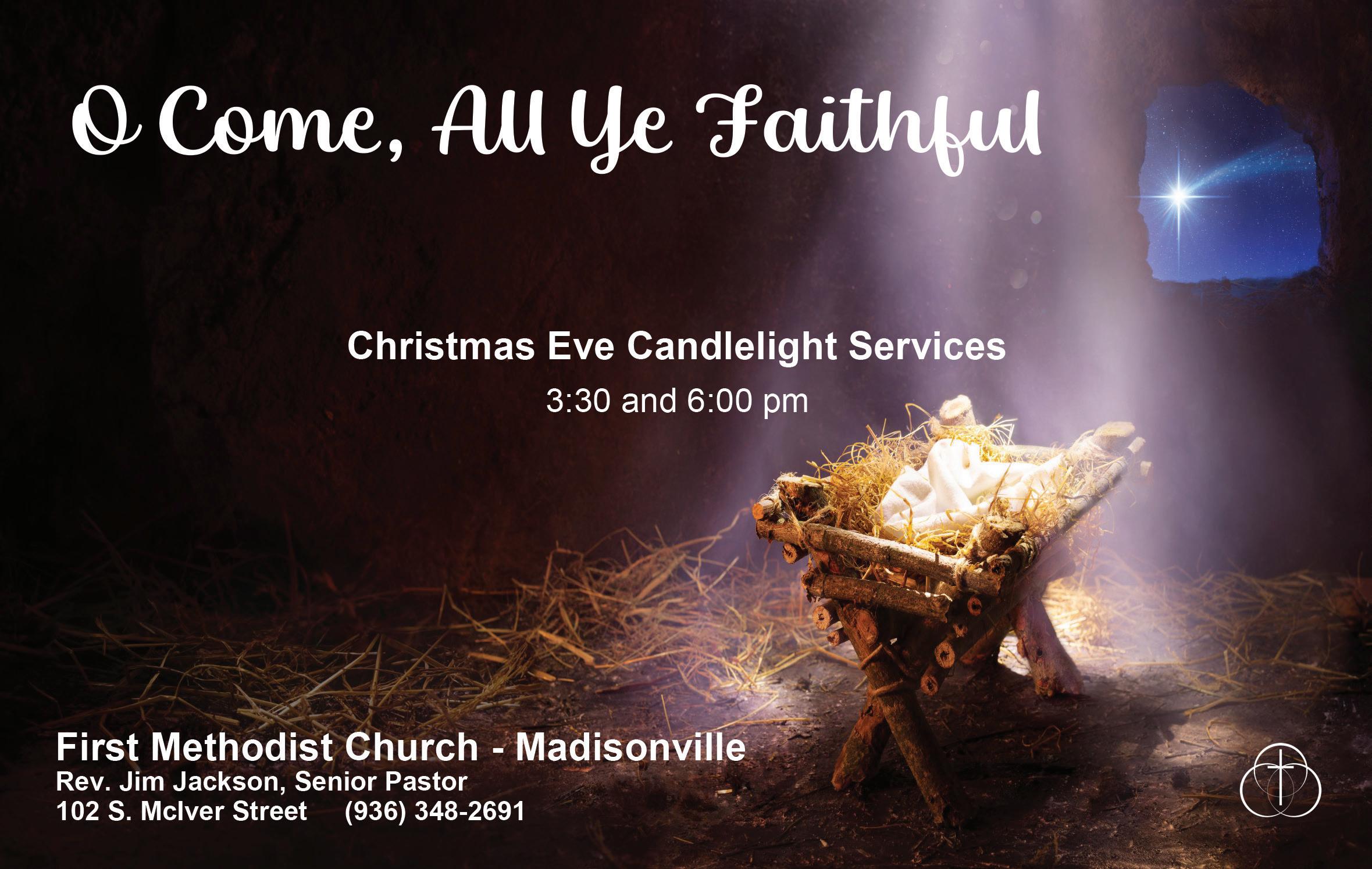 O Come, All Ye Faithful

Christmas Eve Candlelight Services

3:30 and 6:00 pm

First Methodist Church - Madisonville

Rev. Jim Jackson, Senior Pastor

102 S. McIver Street (936) 348-2691